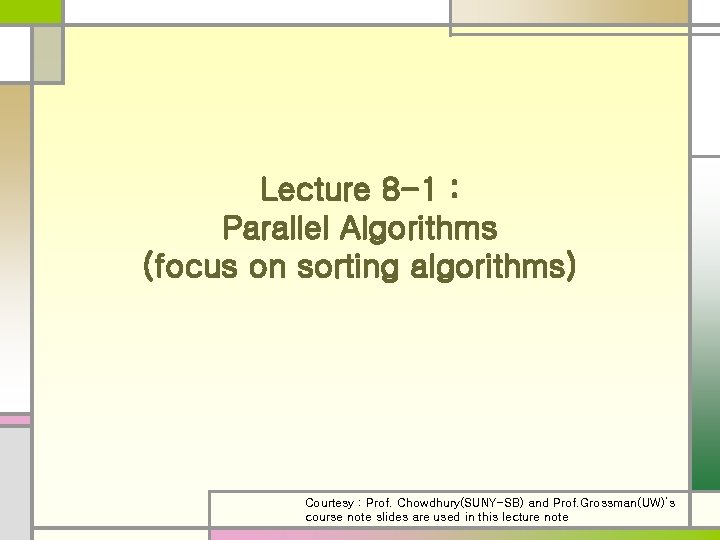 Lecture 8-1 :
Parallel Algorithms
(focus on sorting algorithms)

Courtesy : Prof. Chowdhury(SUNY-SB) and Prof.Grossman(UW)'s course note slides are used in this lecture note